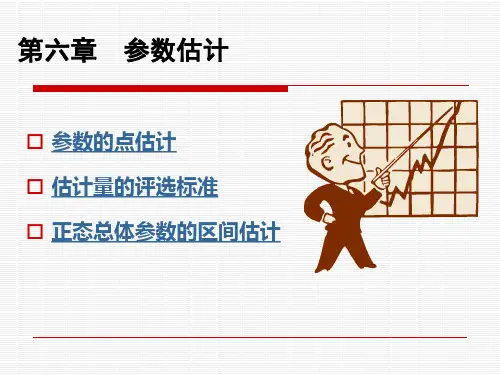 第六章　参数估计

□ 参数的点估计

□ 估计量的评选标准

□ 正态总体参数的区间估计